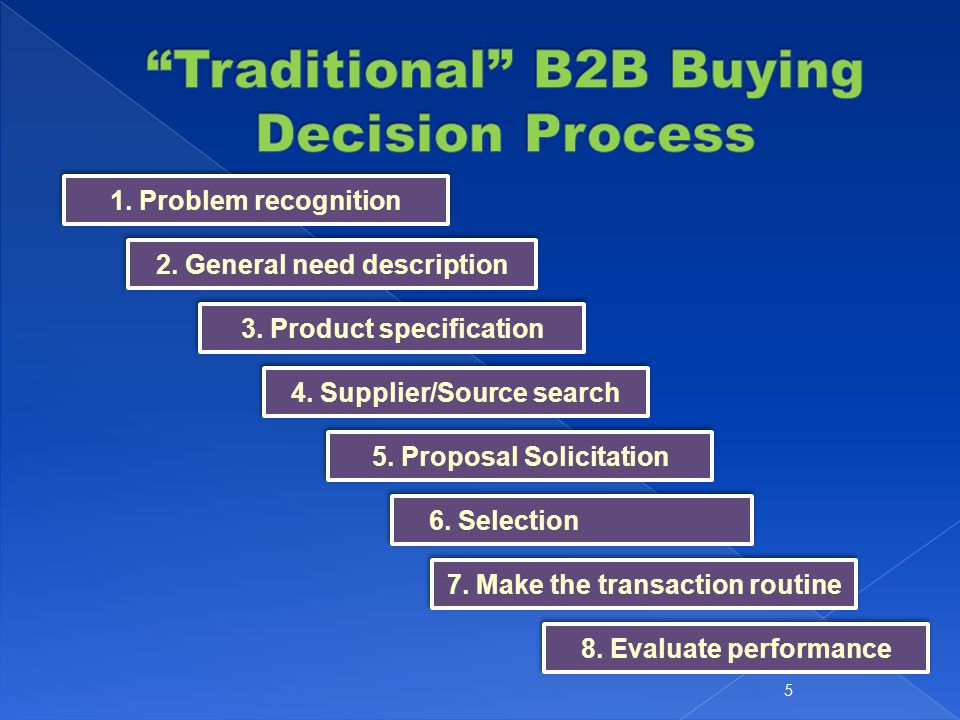 “Traditional” B2B Buying Decision Process

1. Problem recognition

2. General need description

3. Product specification

4. Supplier/Source search

5. Proposal Solicitation

6. Selection

7. Make the transaction routine

8. Evaluate performance

5